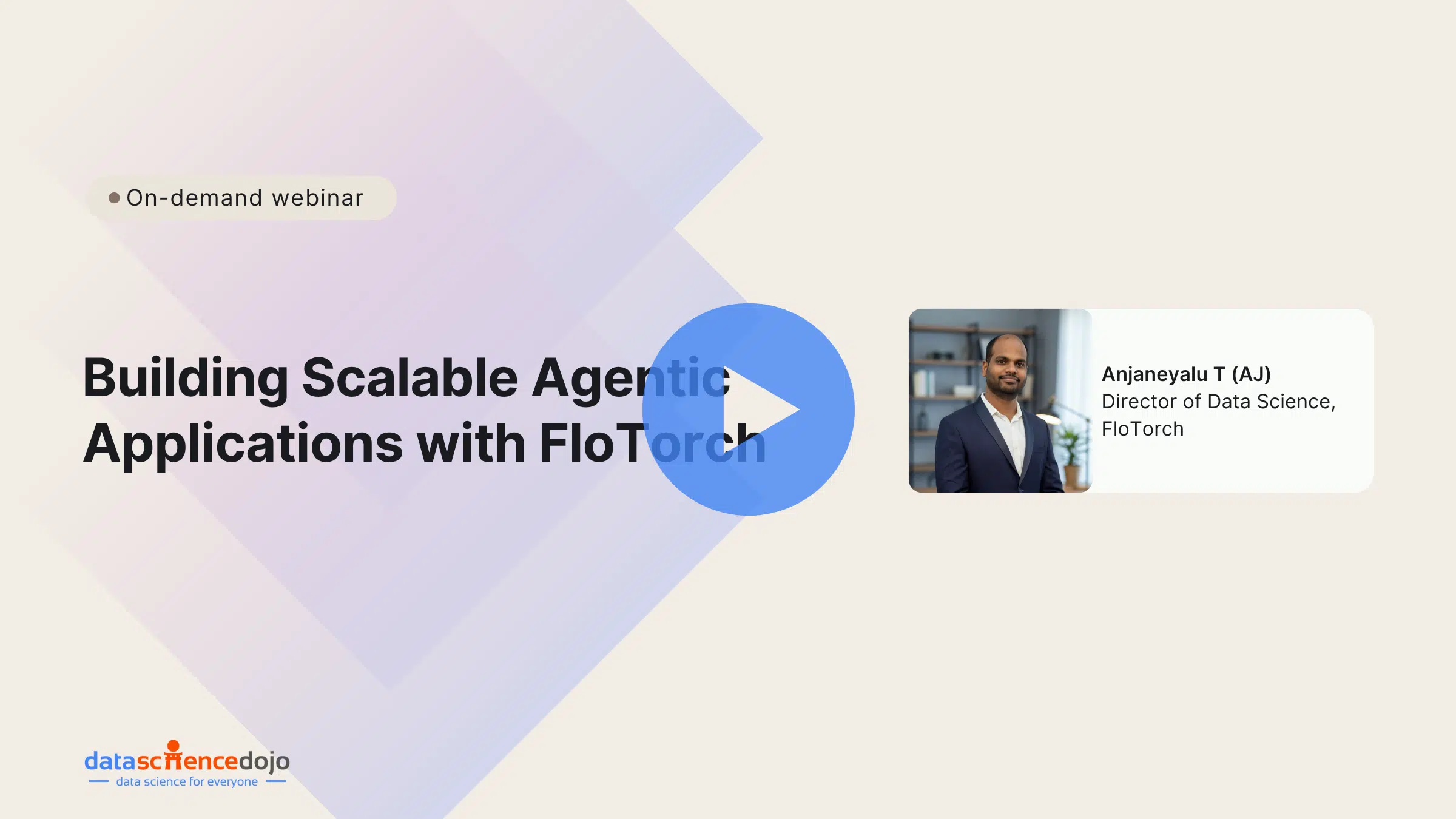 On-demand webinar

Building Scalable Agentic Applications with FloTorch

Anjaneyalu T (AJ)
Director of Data Science, FloTorch

datasciencedojo
data science for everyone